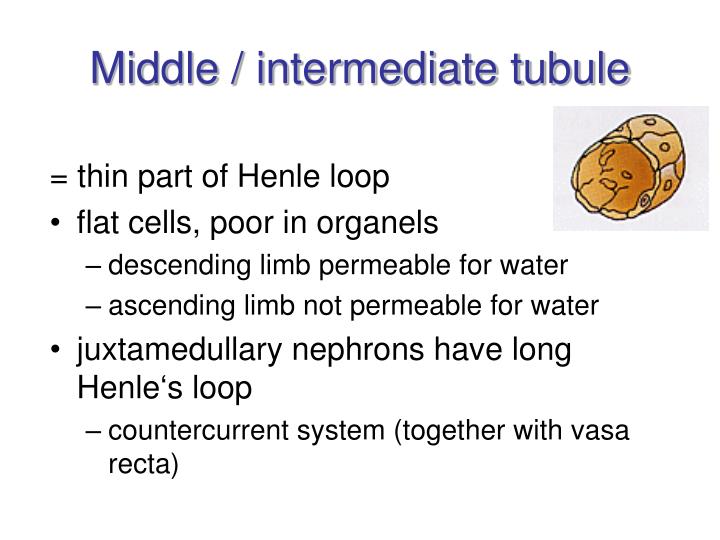 Middle / intermediate tubule

= thin part of Henle loop

• flat cells, poor in organels
  – descending limb permeable for water
  – ascending limb not permeable for water

• juxtamedullary nephrons have long Henle‘s loop
  – countercurrent system (together with vasa recta)